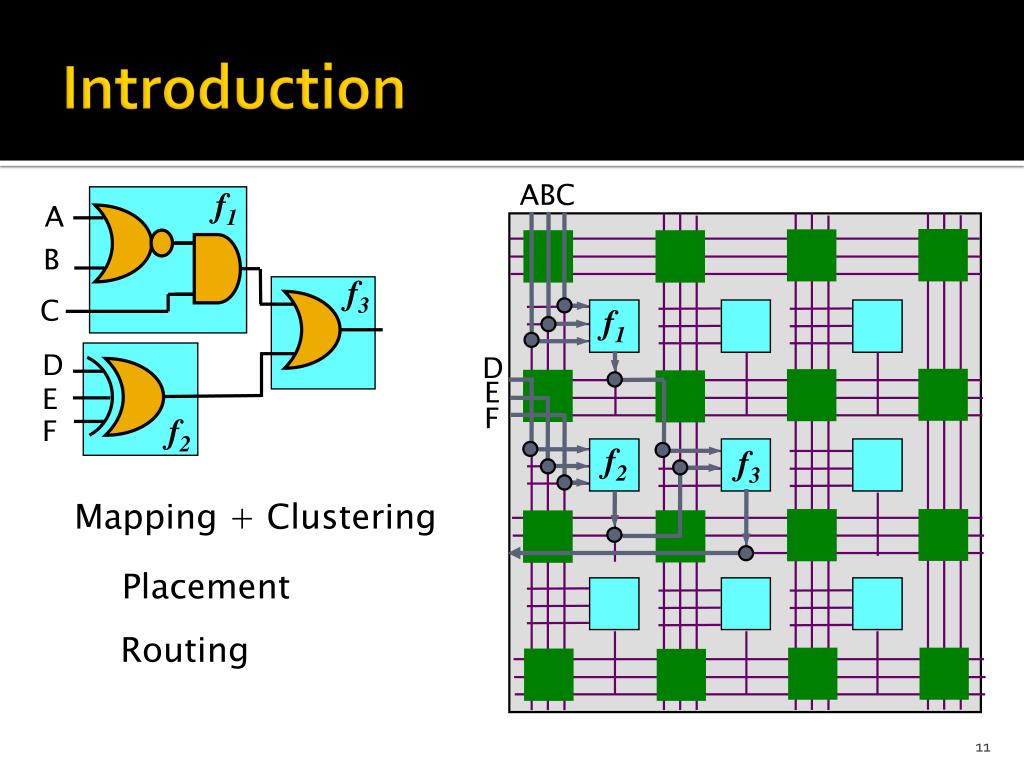 Introduction

A
B
C
D
E
F
$f_1$
$f_3$
$f_2$

Mapping + Clustering

Placement

Routing

ABC
D
E
F
$f_1$
$f_2$
$f_3$

11